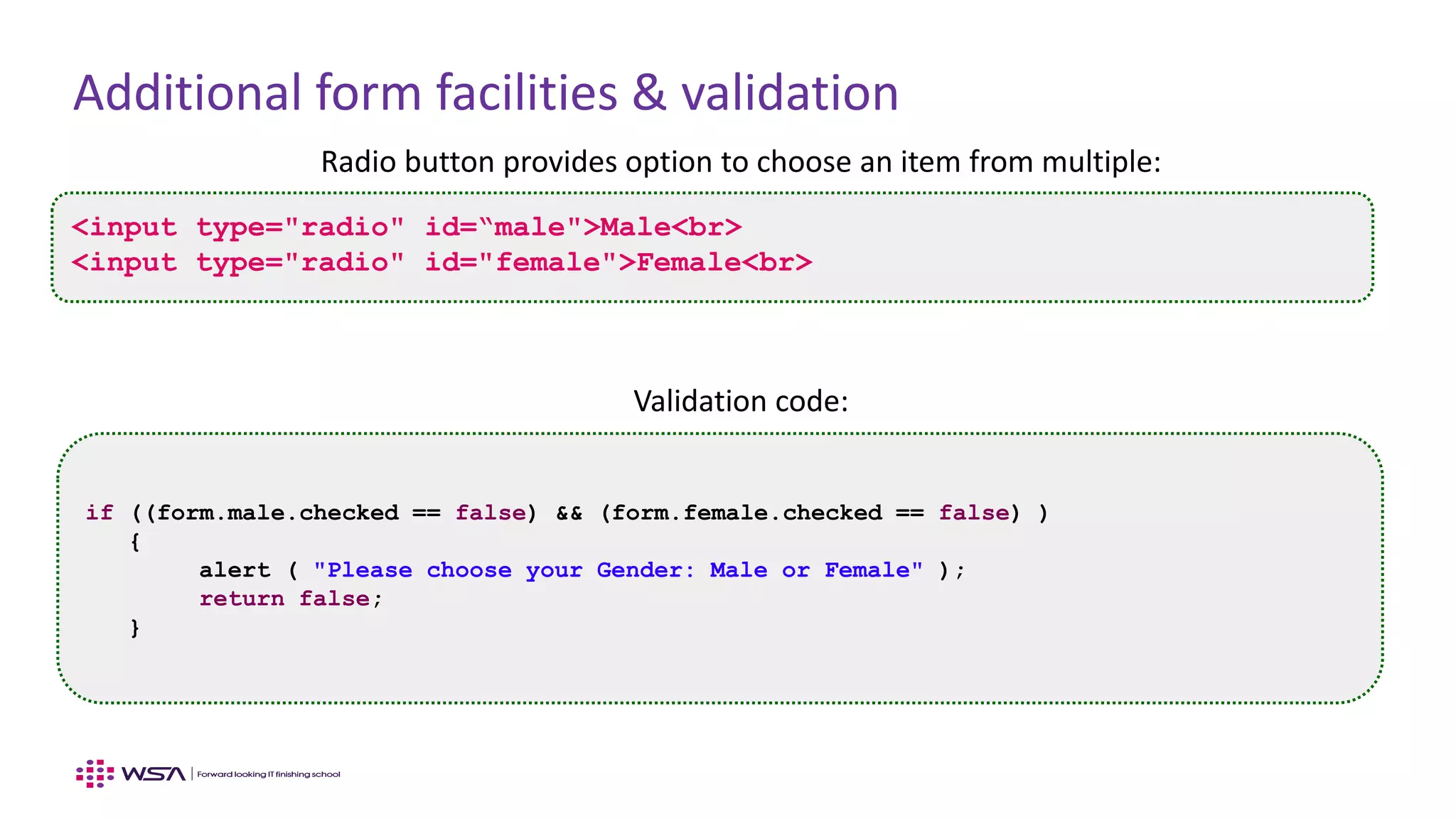 Additional form facilities & validation

Radio button provides option to choose an item from multiple:

<input type="radio" id=“male">Male<br>
<input type="radio" id="female">Female<br>

Validation code:

if ((form.male.checked == false) && (form.female.checked == false) )
{
alert ( "Please choose your Gender: Male or Female" );
return false;
}

WSA | Forward looking IT finishing school